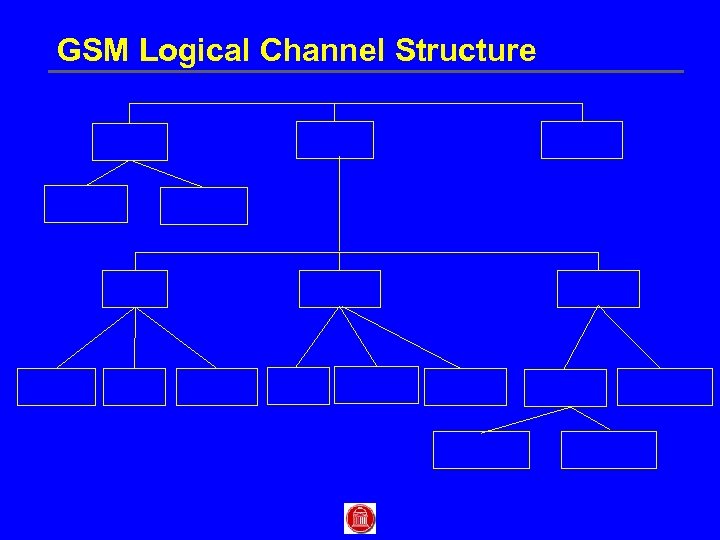 GSM Logical Channel Structure